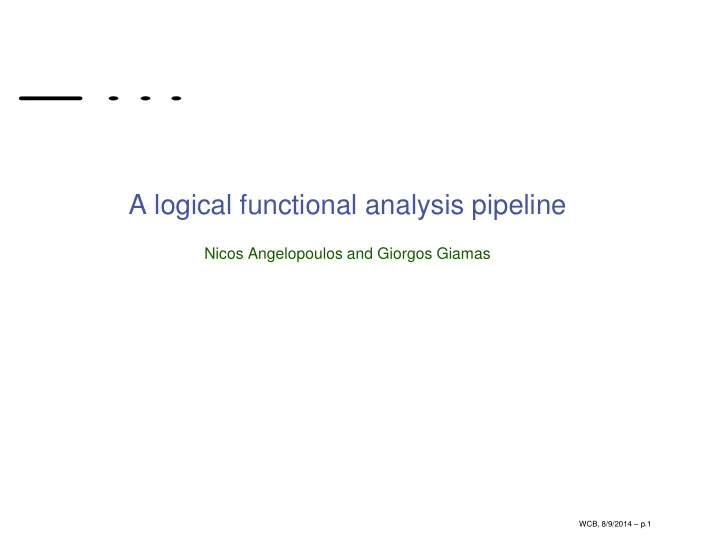 A logical functional analysis pipeline

Nicos Angelopoulos and Giorgos Giamas

WCB, 8/9/2014 – p.1